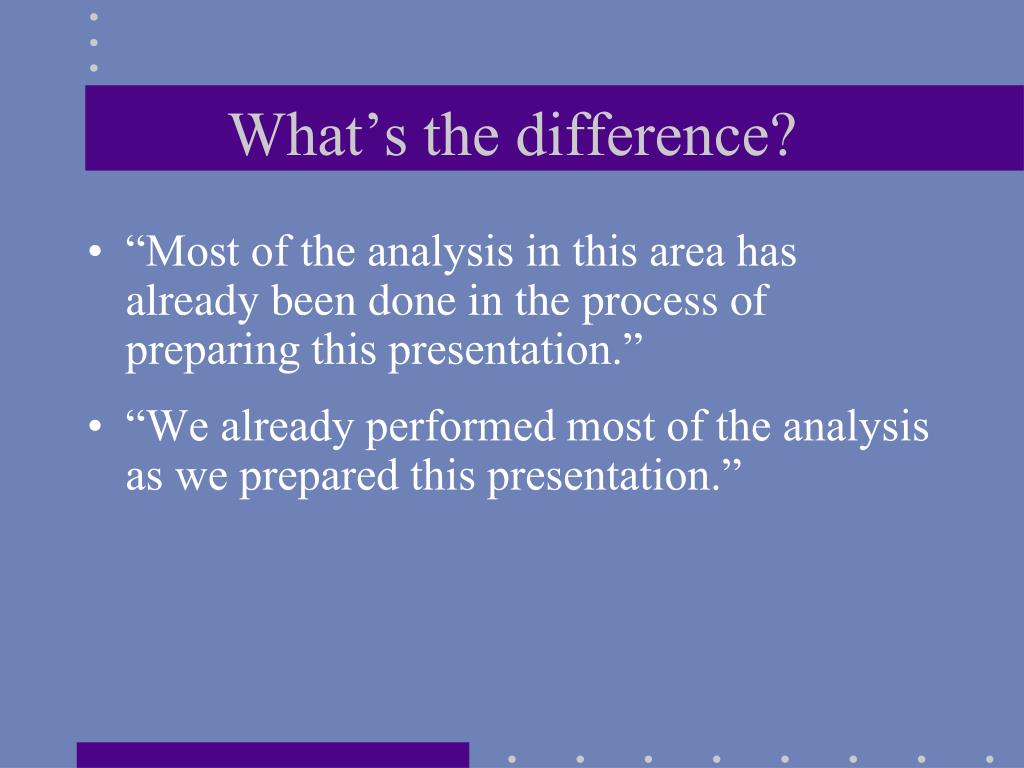 What’s the difference?

• “Most of the analysis in this area has already been done in the process of preparing this presentation.”

• “We already performed most of the analysis as we prepared this presentation.”